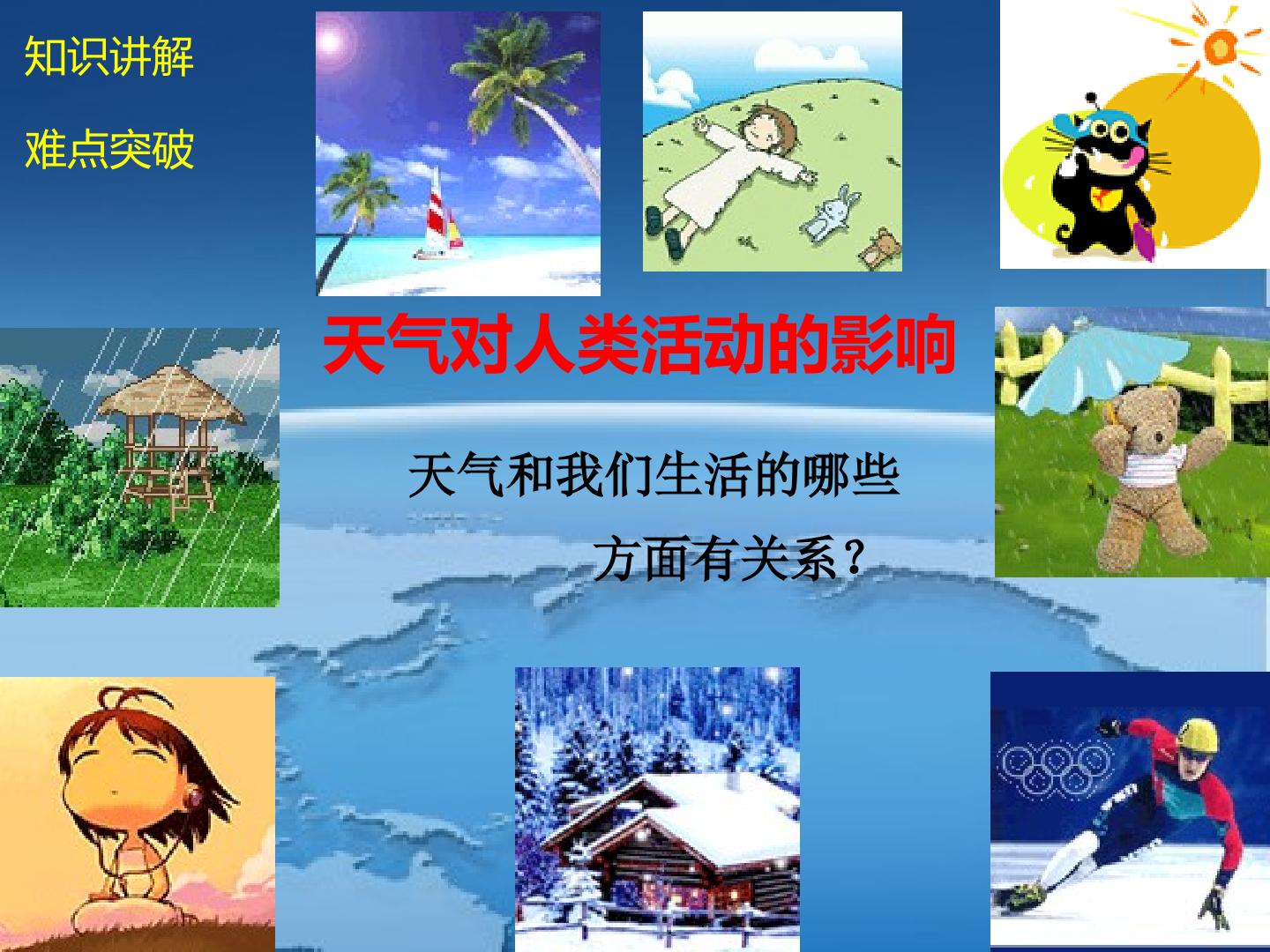 知识讲解

难点突破

天气对人类活动的影响

天气和我们生活的哪些方面有关系?